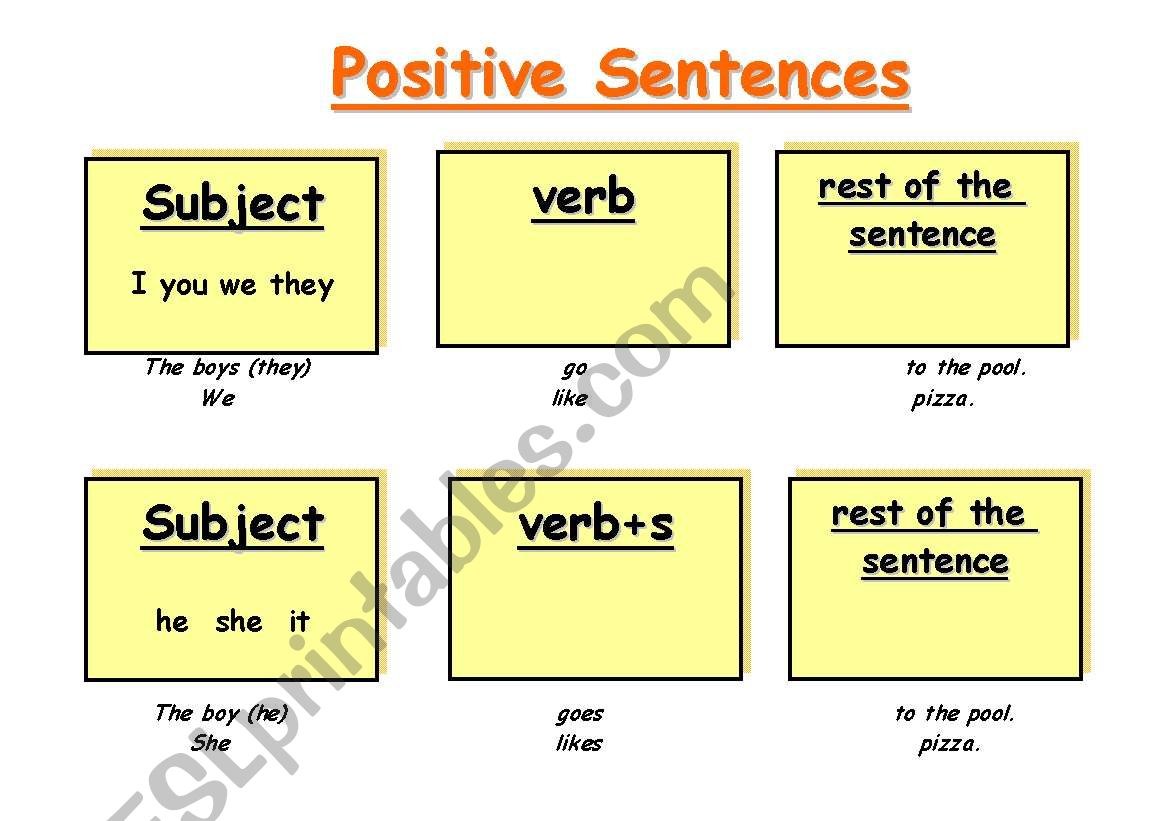 Positive Sentences

Subject

I you we they

verb

rest of the sentence

The boys (they)
We

go
like

to the pool.
pizza.

Subject

he she it

verb+s

rest of the sentence

The boy (he)
She

goes
likes

to the pool.
pizza.

ESLprintables.com